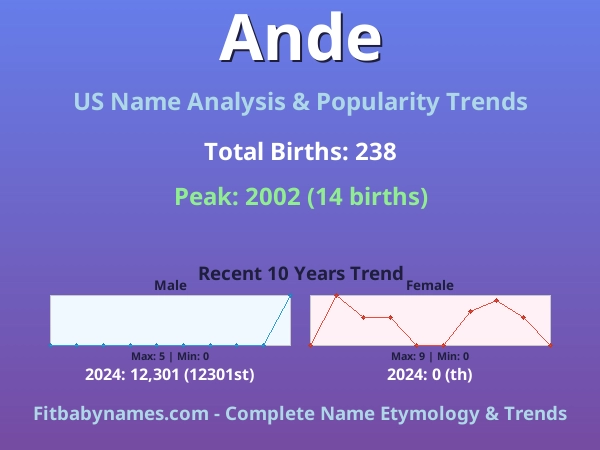 Ande

US Name Analysis & Popularity Trends

Total Births: 238

Peak: 2002 (14 births)

Recent 10 Years Trend

Male

Max: 5 | Min: 0

2024: 12,301 (12301st)

Female

Max: 9 | Min: 0

2024: 0 (th)

Fitbabynames.com - Complete Name Etymology & Trends